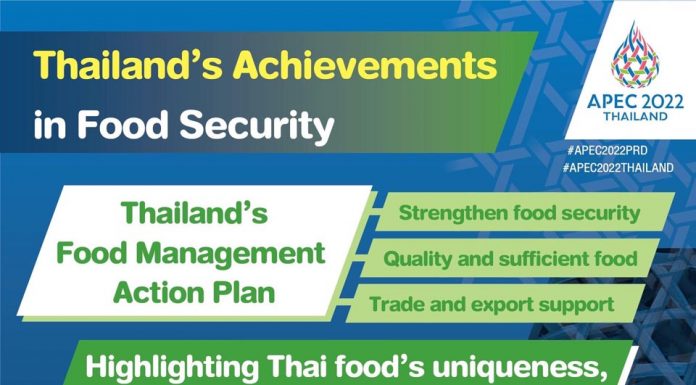 Thailand's Achievements in Food Security

APEC 2022
THAILAND

#APEC2022PRD
#APEC2022THAILAND

Thailand's Food Management Action Plan

Strengthen food security

Quality and sufficient food

Trade and export support

Highlighting Thai food's uniqueness,